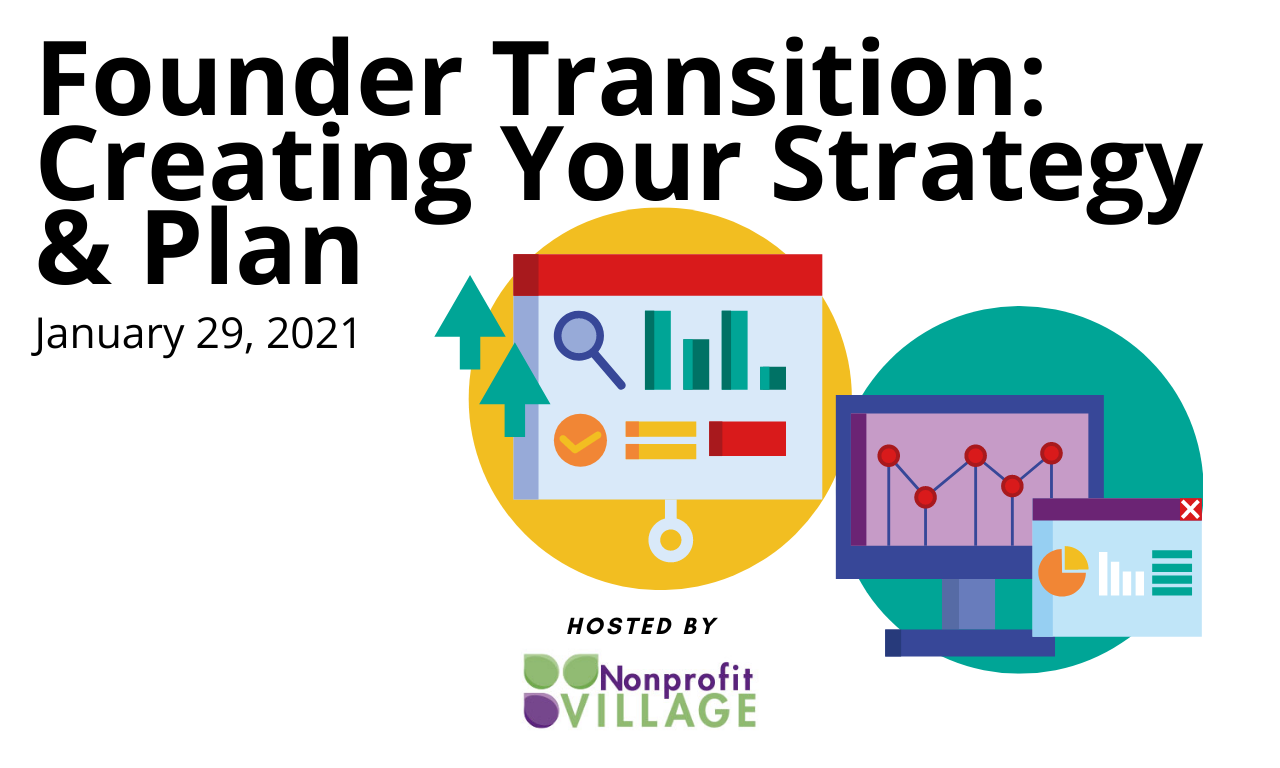 Founder Transition: Creating Your Strategy & Plan

January 29, 2021

HOSTED BY

Nonprofit VILLAGE